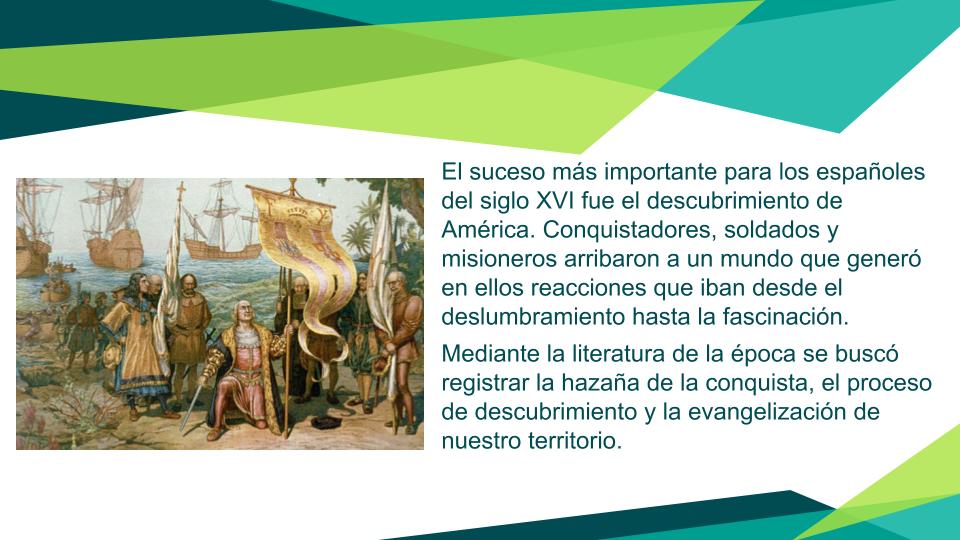 El suceso más importante para los españoles del siglo XVI fue el descubrimiento de América. Conquistadores, soldados y misioneros arribaron a un mundo que generó en ellos reacciones que iban desde el deslumbramiento hasta la fascinación.

Mediante la literatura de la época se buscó registrar la hazaña de la conquista, el proceso de descubrimiento y la evangelización de nuestro territorio.